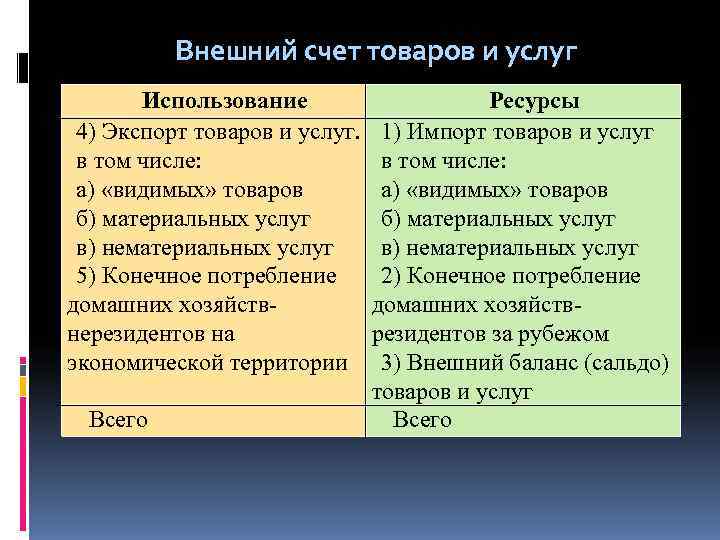 Внешний счет товаров и услуг

| Использование | Ресурсы |
|---|---|
| 4) Экспорт товаров и услуг. в том числе: а) «видимых» товаров б) материальных услуг в) нематериальных услуг 5) Конечное потребление домашних хозяйств-нерезидентов на экономической территории | 1) Импорт товаров и услуг в том числе: а) «видимых» товаров б) материальных услуг в) нематериальных услуг 2) Конечное потребление домашних хозяйств-резидентов за рубежом 3) Внешний баланс (сальдо) товаров и услуг |
| Всего | Всего |